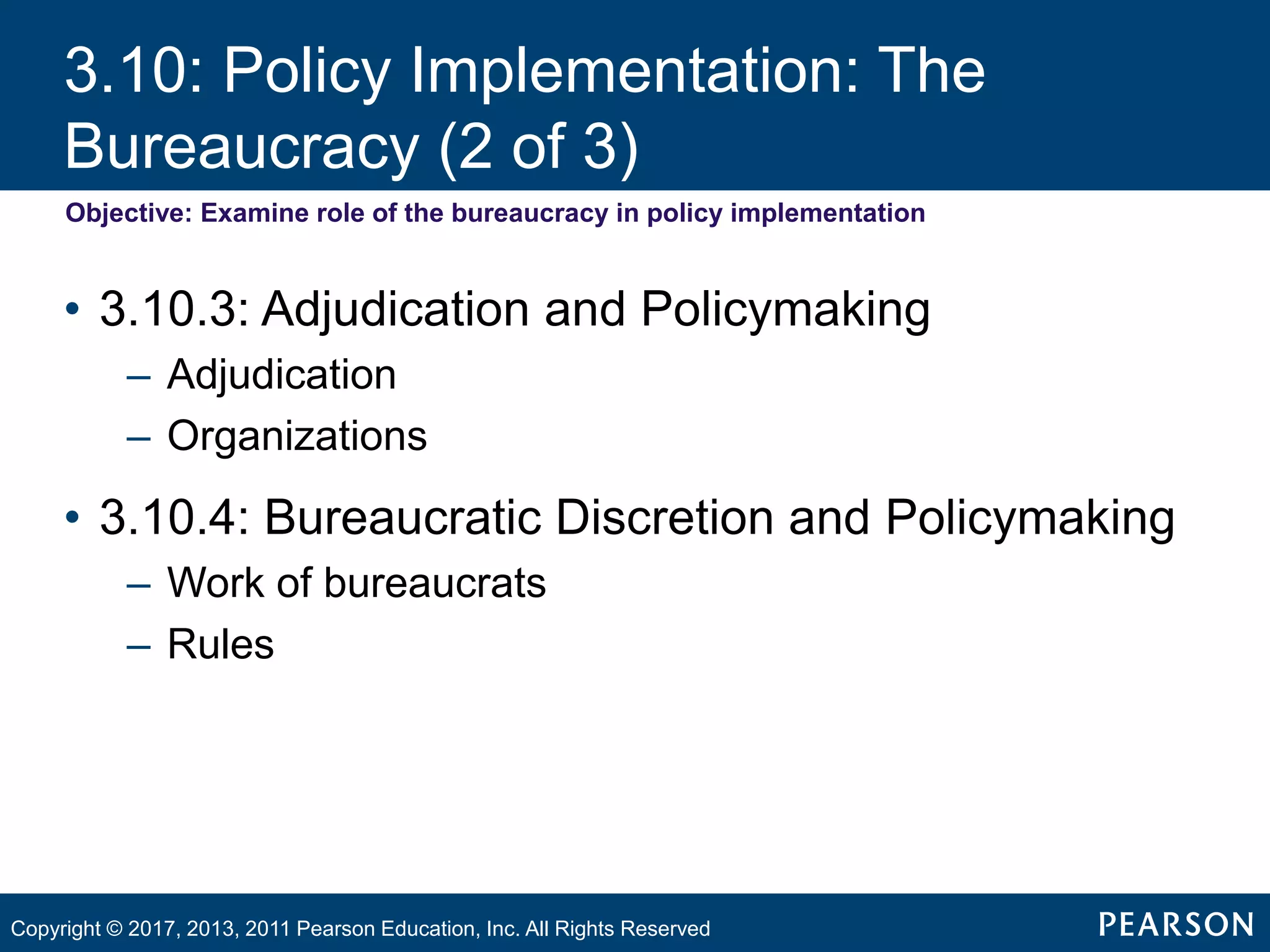 3.10: Policy Implementation: The Bureaucracy (2 of 3)

Objective: Examine role of the bureaucracy in policy implementation

• 3.10.3: Adjudication and Policymaking
– Adjudication
– Organizations

• 3.10.4: Bureaucratic Discretion and Policymaking
– Work of bureaucrats
– Rules

Copyright © 2017, 2013, 2011 Pearson Education, Inc. All Rights Reserved

PEARSON